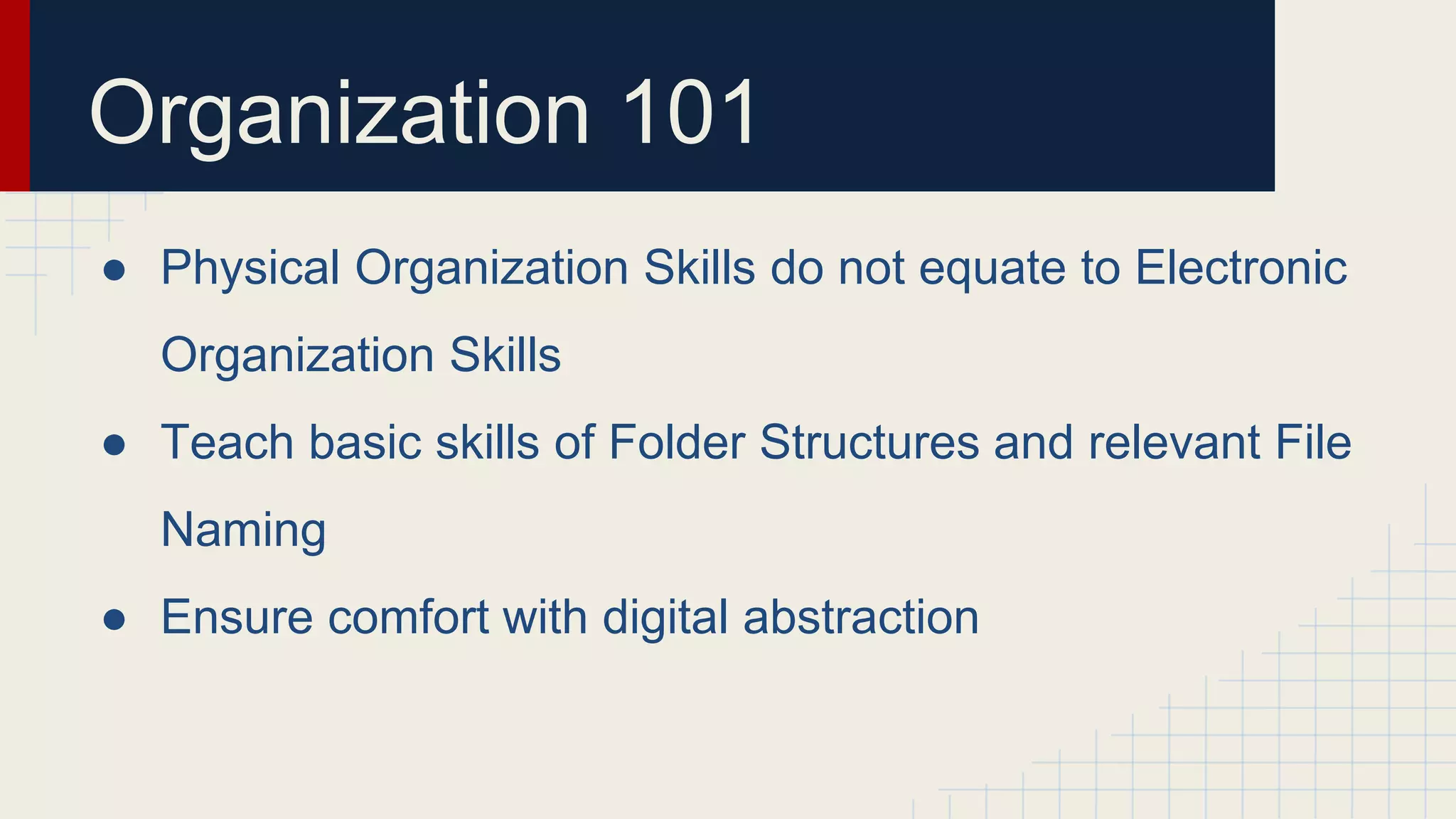 Organization 101

● Physical Organization Skills do not equate to Electronic Organization Skills
● Teach basic skills of Folder Structures and relevant File Naming
● Ensure comfort with digital abstraction